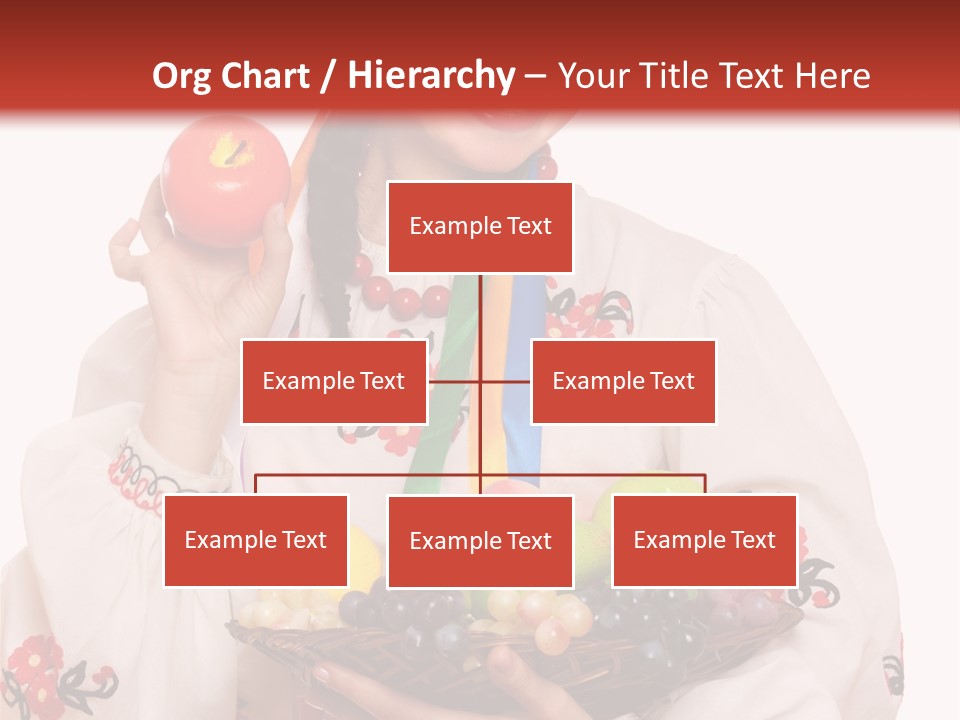 Org Chart / Hierarchy – Your Title Text Here

Example Text

Example Text

Example Text

Example Text

Example Text

Example Text